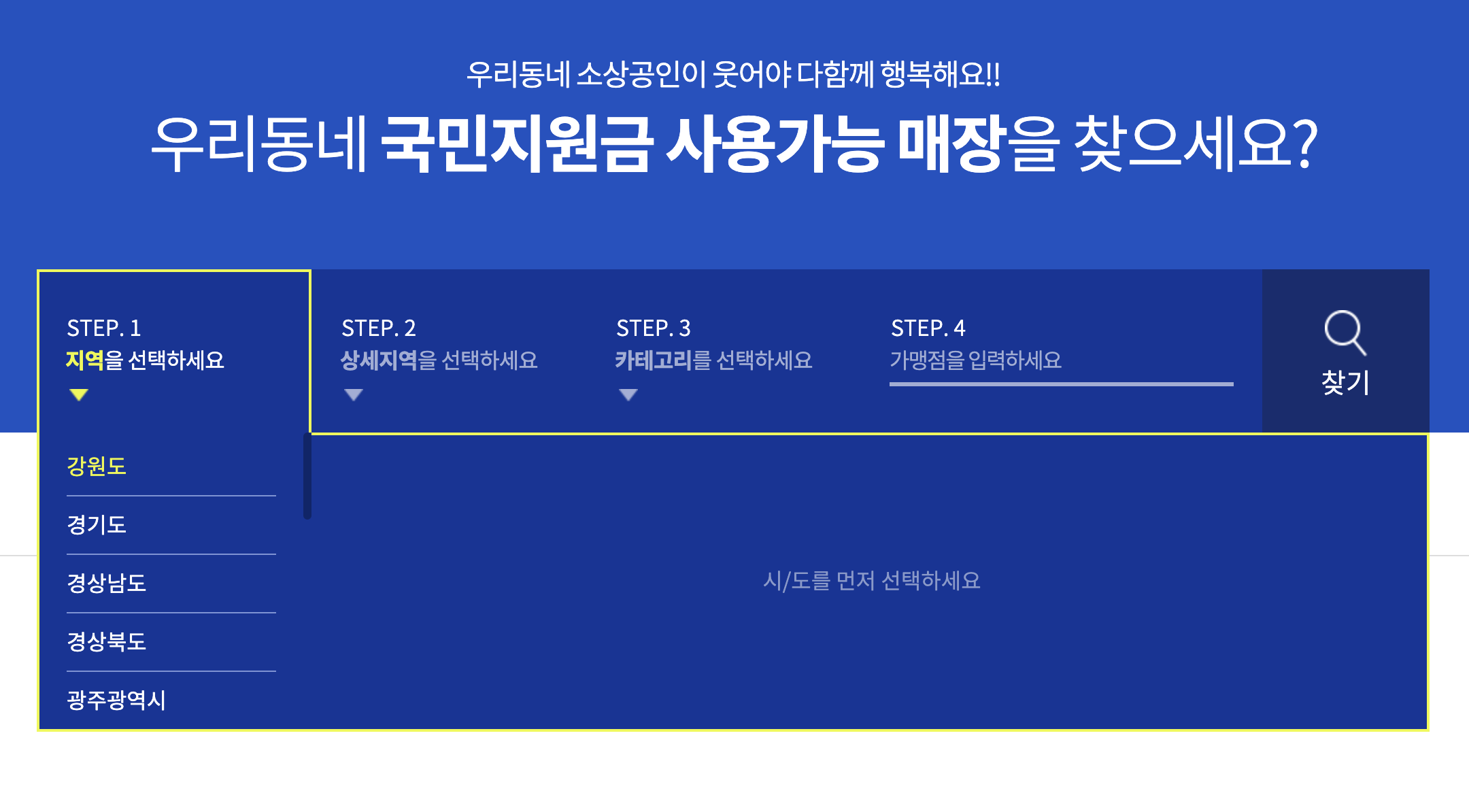 우리동네 소상공인이 웃어야 다함께 행복해요!!

우리동네 국민지원금 사용가능 매장을 찾으세요?

STEP. 1
지역을 선택하세요

STEP. 2
상세지역을 선택하세요

STEP. 3
카테고리를 선택하세요

STEP. 4
가맹점을 입력하세요

찾기

강원도

경기도

경상남도

경상북도

광주광역시

시/도를 먼저 선택하세요